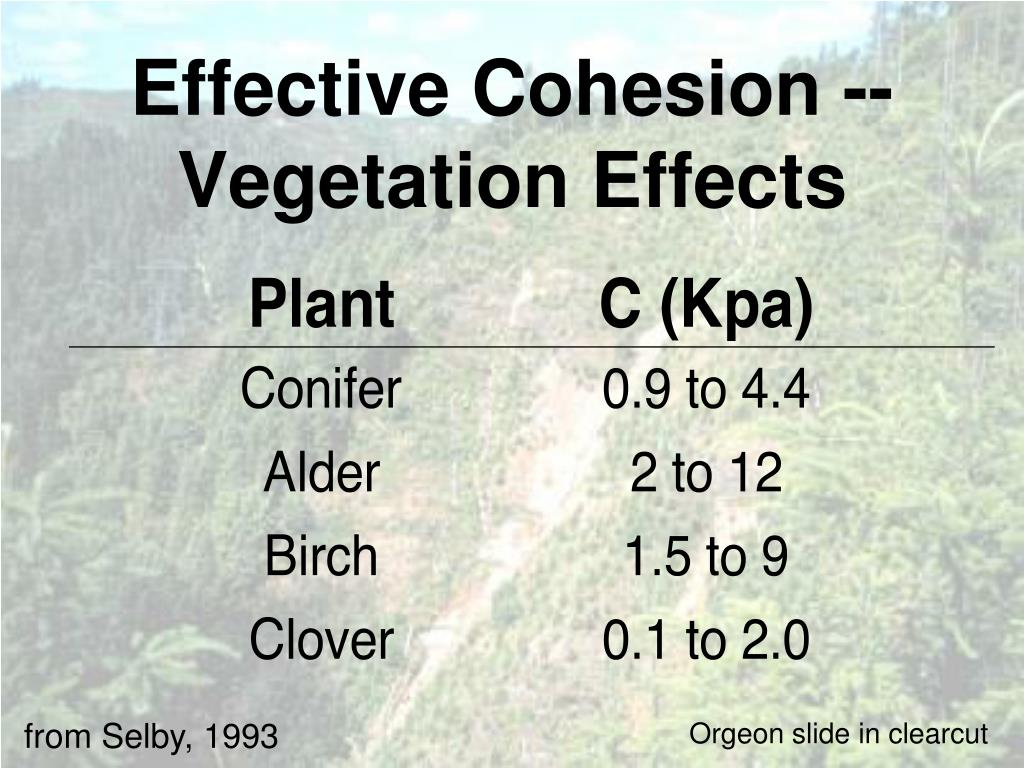 Effective Cohesion -- Vegetation Effects

| Plant | C (Kpa) |
|---|---|
| Conifer | 0.9 to 4.4 |
| Alder | 2 to 12 |
| Birch | 1.5 to 9 |
| Clover | 0.1 to 2.0 |

from Selby, 1993

Orgeon slide in clearcut